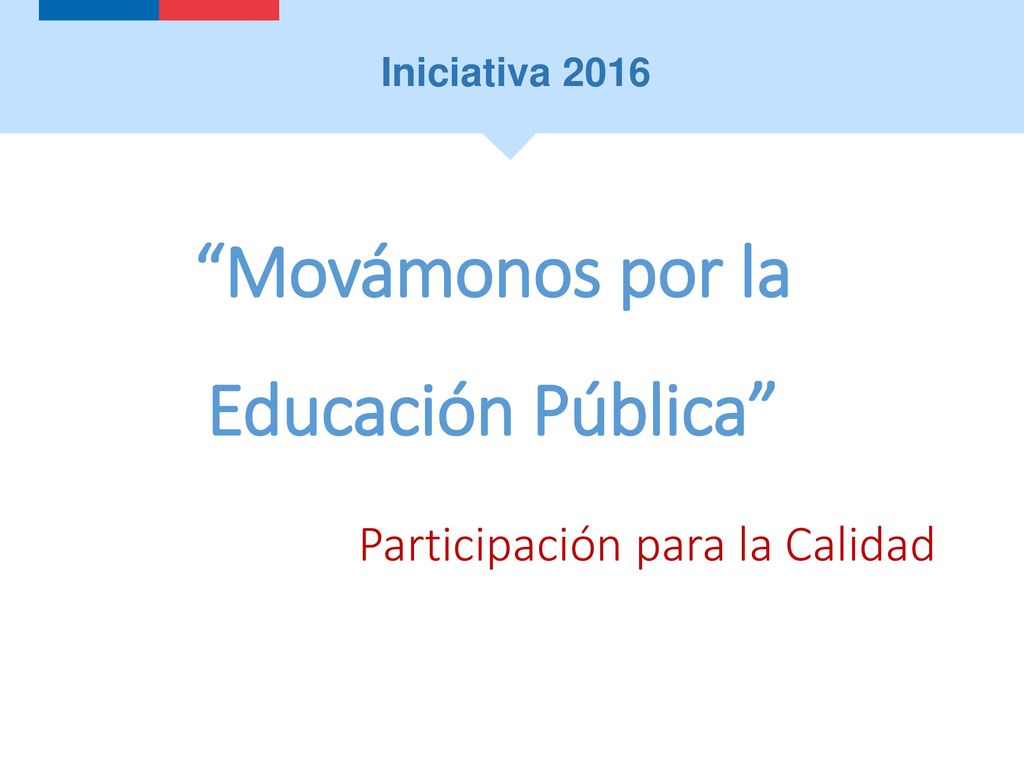 Iniciativa 2016

“Movámonos por la Educación Pública”

Participación para la Calidad